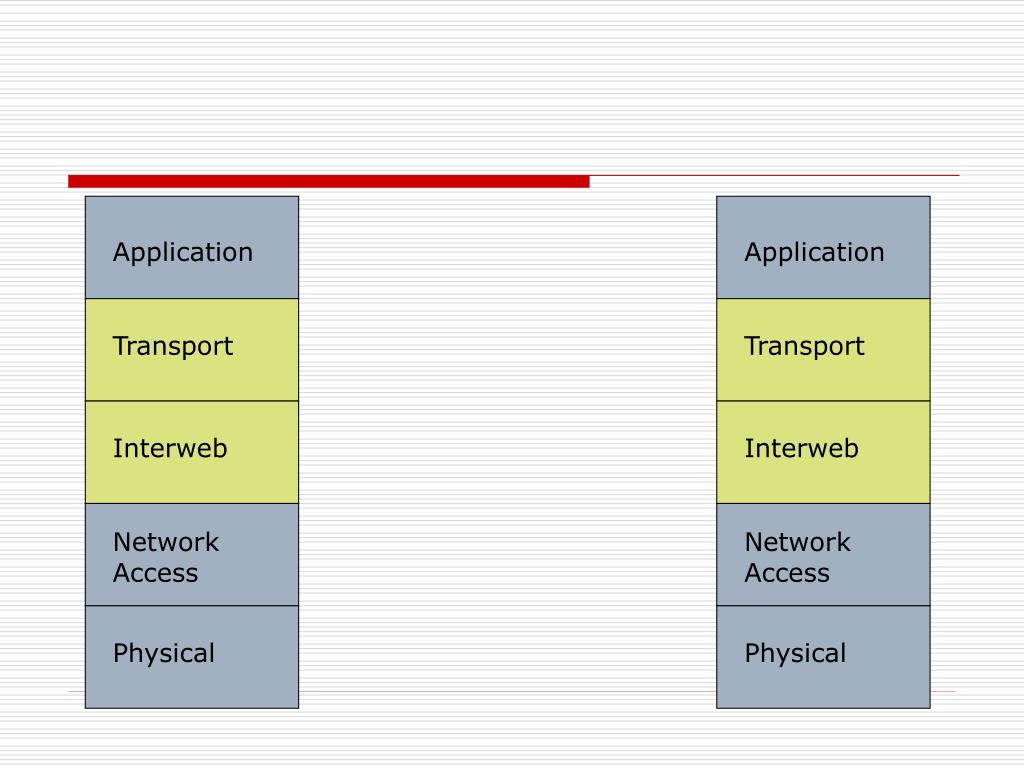 Application

Transport

Interweb

Network Access

Physical

Application

Transport

Interweb

Network Access

Physical